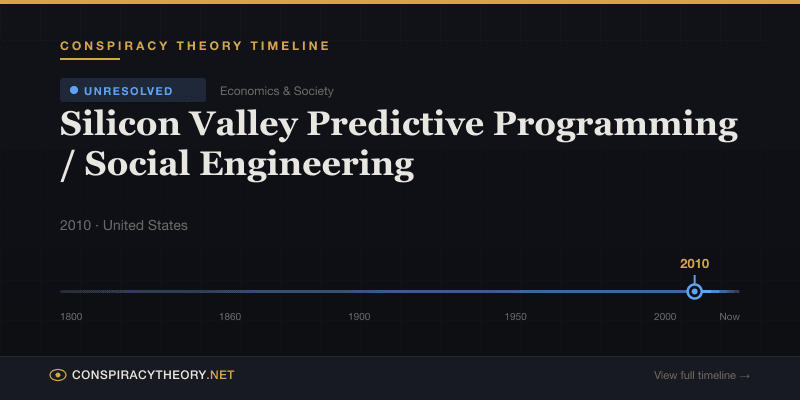 CONSPIRACY THEORY TIMELINE

UNRESOLVED

Economics & Society

Silicon Valley Predictive Programming / Social Engineering

2010 · United States

2010

1800

1860

1900

1950

2000

Now

CONSPIRACYTHEORY.NET

View full timeline →